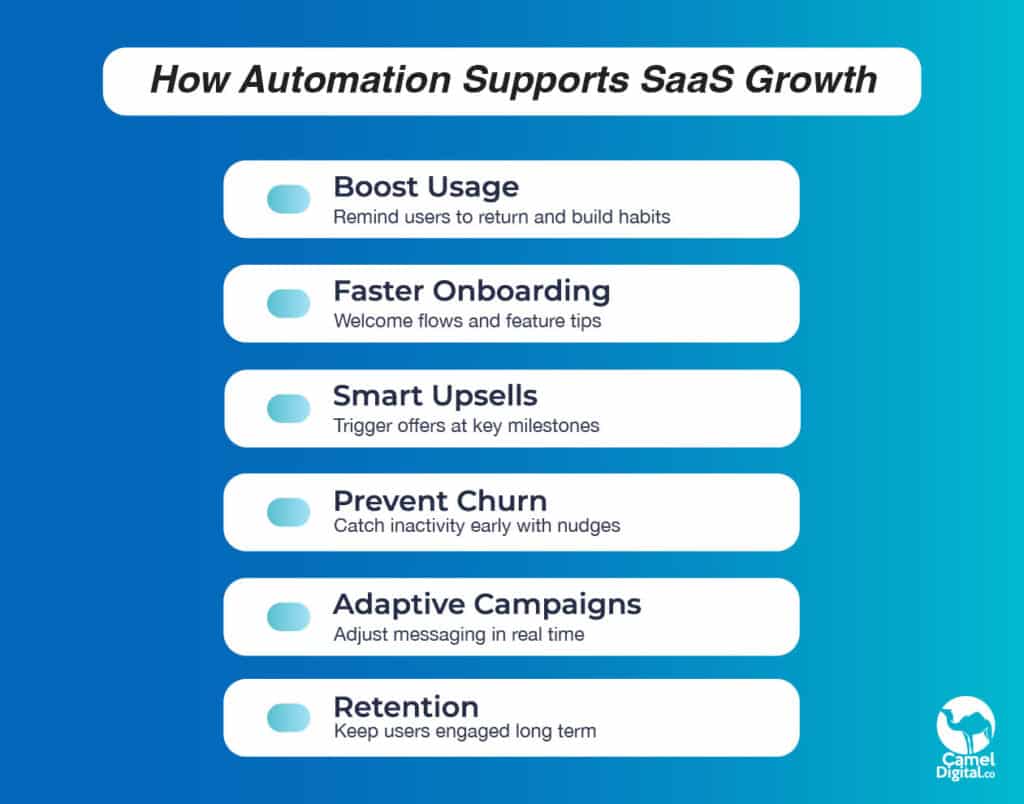 How Automation Supports SaaS Growth

Boost Usage
Remind users to return and build habits

Faster Onboarding
Welcome flows and feature tips

Smart Upsells
Trigger offers at key milestones

Prevent Churn
Catch inactivity early with nudges

Adaptive Campaigns
Adjust messaging in real time

Retention
Keep users engaged long term

Camel Digital.co